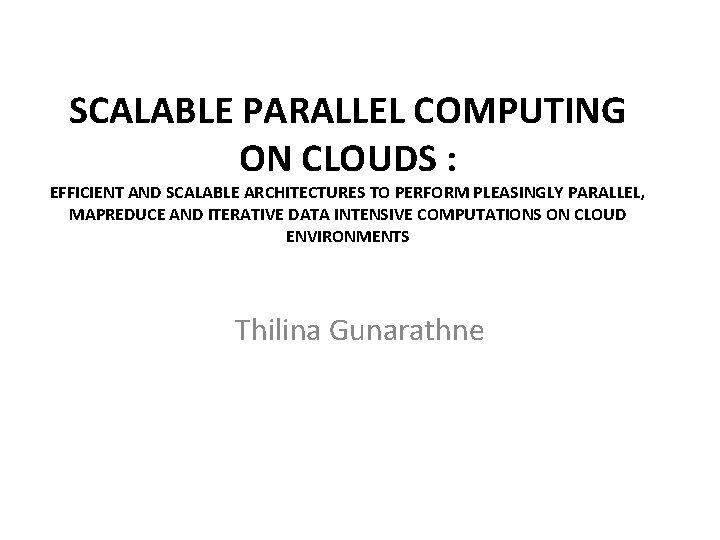 SCALABLE PARALLEL COMPUTING ON CLOUDS :

EFFICIENT AND SCALABLE ARCHITECTURES TO PERFORM PLEASINGLY PARALLEL, MAPREDUCE AND ITERATIVE DATA INTENSIVE COMPUTATIONS ON CLOUD ENVIRONMENTS

Thilina Gunarathne